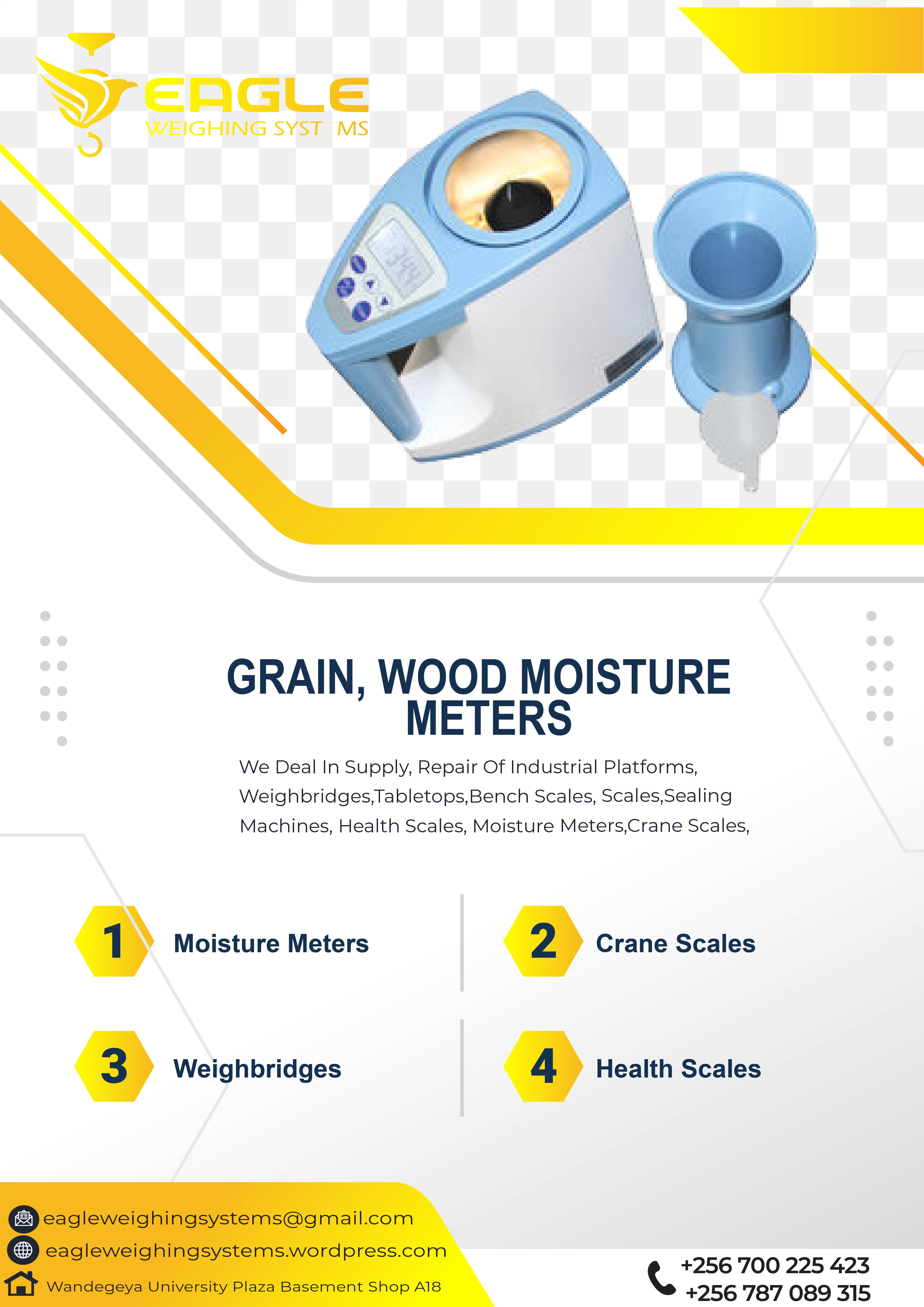 EAGLE
WEIGHING SYST MS

GRAIN, WOOD MOISTURE METERS

We Deal In Supply, Repair Of Industrial Platforms, Weighbridges,Tabletops,Bench Scales, Scales,Sealing Machines, Health Scales, Moisture Meters,Crane Scales,

1 Moisture Meters

2 Crane Scales

3 Weighbridges

4 Health Scales

eagleweighingsystems@gmail.com
eagleweighingsystems.wordpress.com
Wandegeya University Plaza Basement Shop A18

+256 700 225 423
+256 787 089 315